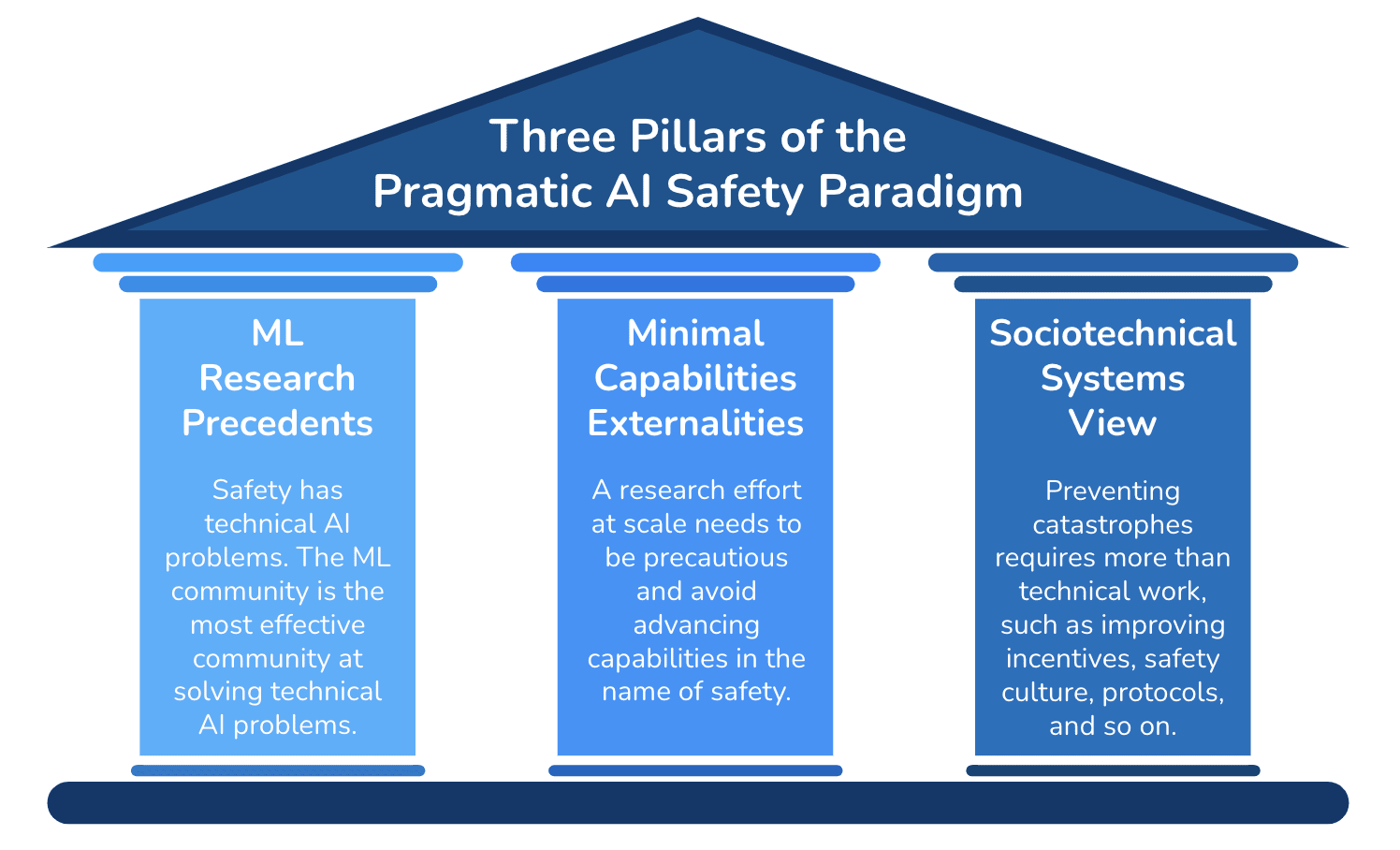 Three Pillars of the Pragmatic AI Safety Paradigm

ML Research Precedents

Safety has technical AI problems. The ML community is the most effective community at solving technical AI problems.

Minimal Capabilities Externalities

A research effort at scale needs to be precautious and avoid advancing capabilities in the name of safety.

Sociotechnical Systems View

Preventing catastrophes requires more than technical work, such as improving incentives, safety culture, protocols, and so on.